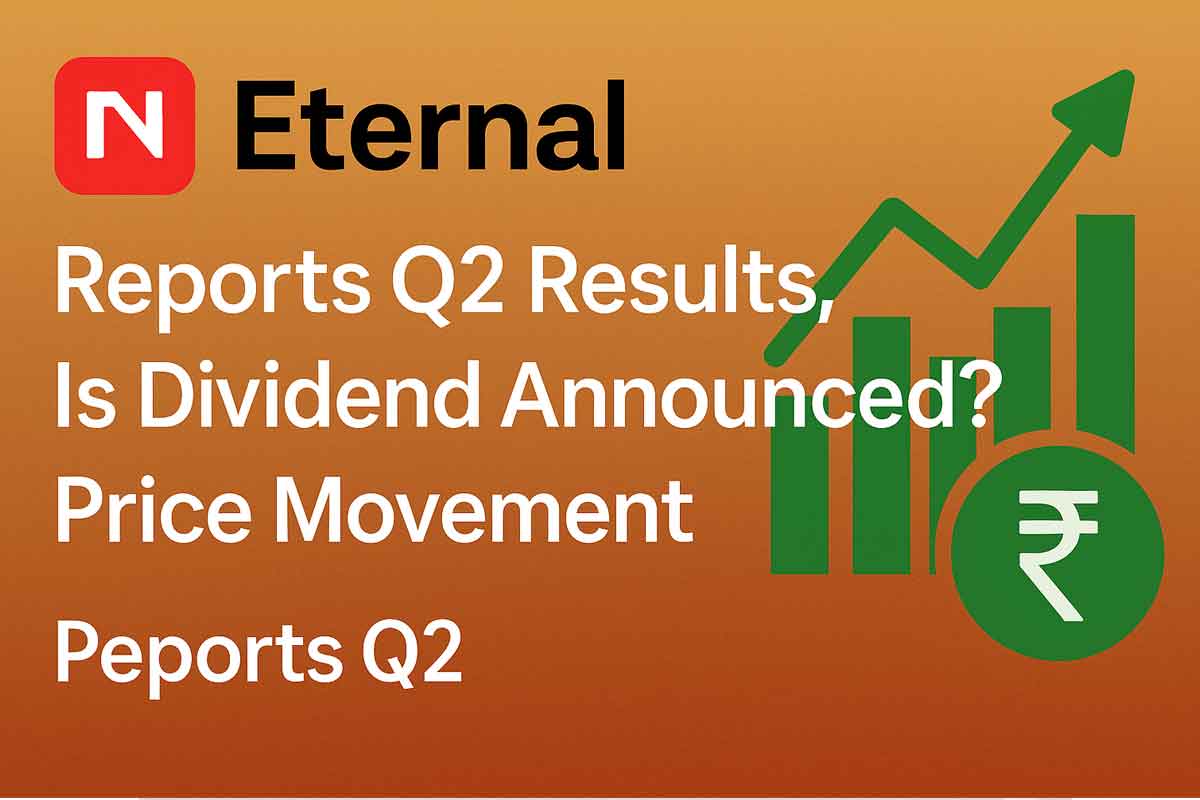 N Eternal

Reports Q2 Results, Is Dividend Announced? Price Movement

Peports Q2

₹